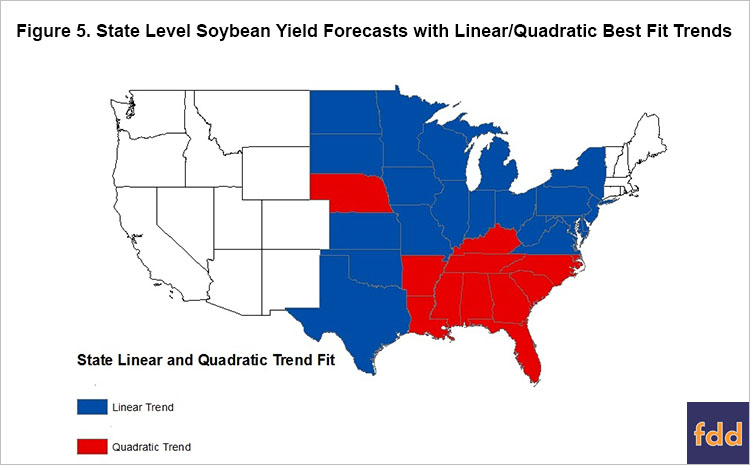 Figure 5. State Level Soybean Yield Forecasts with Linear/Quadratic Best Fit Trends

State Linear and Quadratic Trend Fit

Linear Trend

Quadratic Trend

fdd